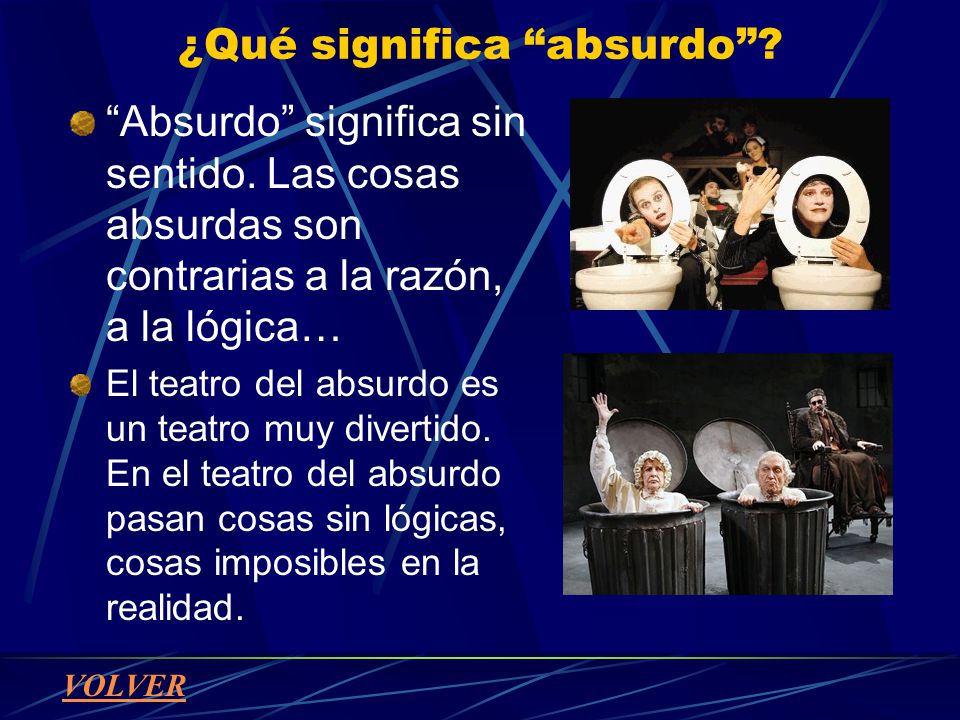 ¿Qué significa “absurdo”?

“Absurdo” significa sin sentido. Las cosas absurdas son contrarias a la razón, a la lógica…

El teatro del absurdo es un teatro muy divertido. En el teatro del absurdo pasan cosas sin lógicas, cosas imposibles en la realidad.

VOLVER